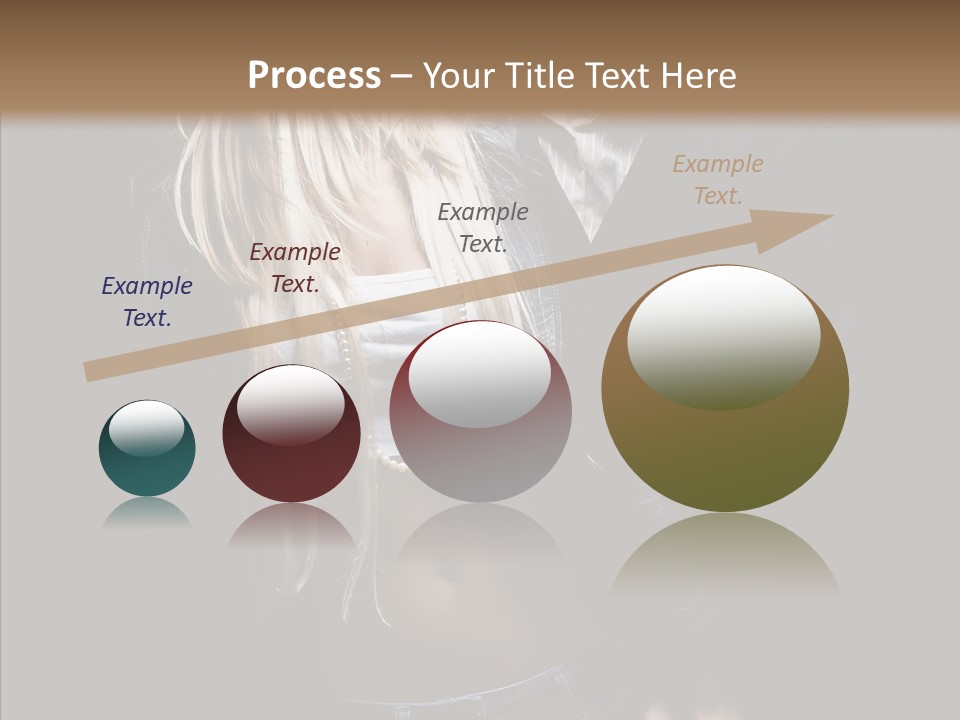 Process – Your Title Text Here

Example Text.

Example Text.

Example Text.

Example Text.